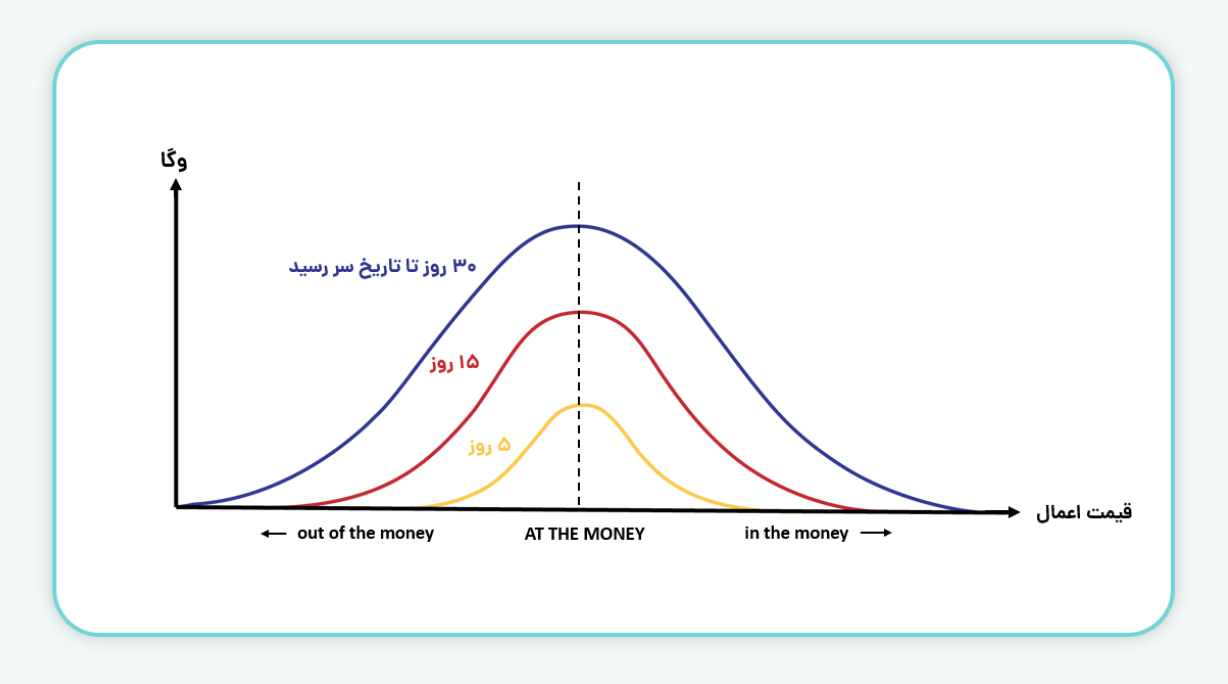 وگا

۳۰ روز تا تاریخ سر رسید

۱۵ روز

۵ روز

قیمت اعمال

← out of the money

AT THE MONEY

in the money →